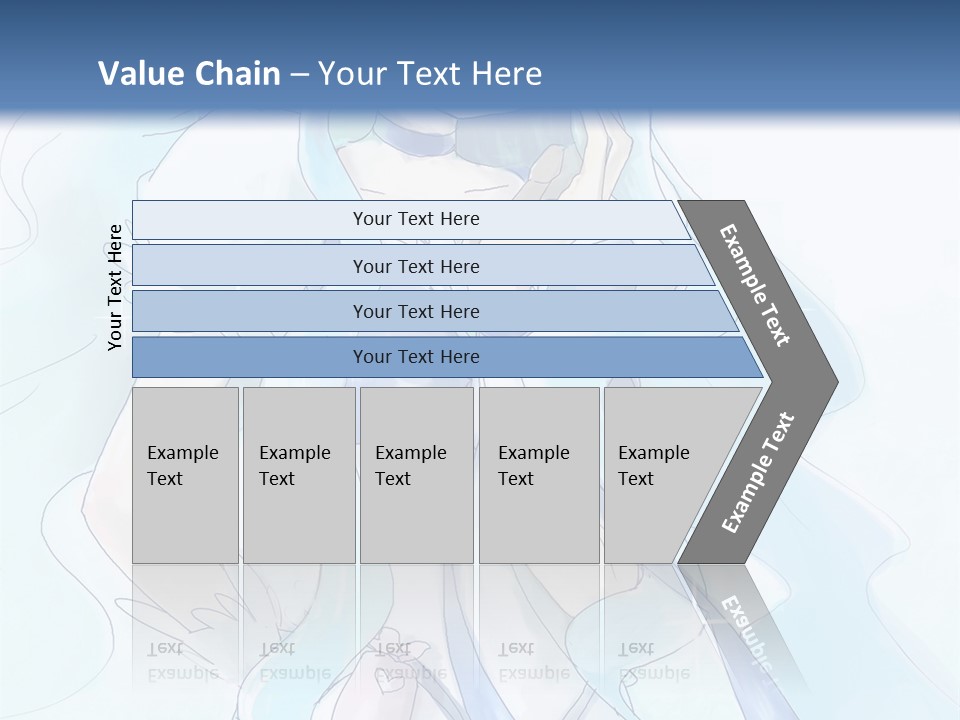 Value Chain – Your Text Here

Your Text Here

Your Text Here

Your Text Here

Your Text Here

Your Text Here

Example Text

Example Text

Example Text

Example Text

Example Text

Example Text

Example Text